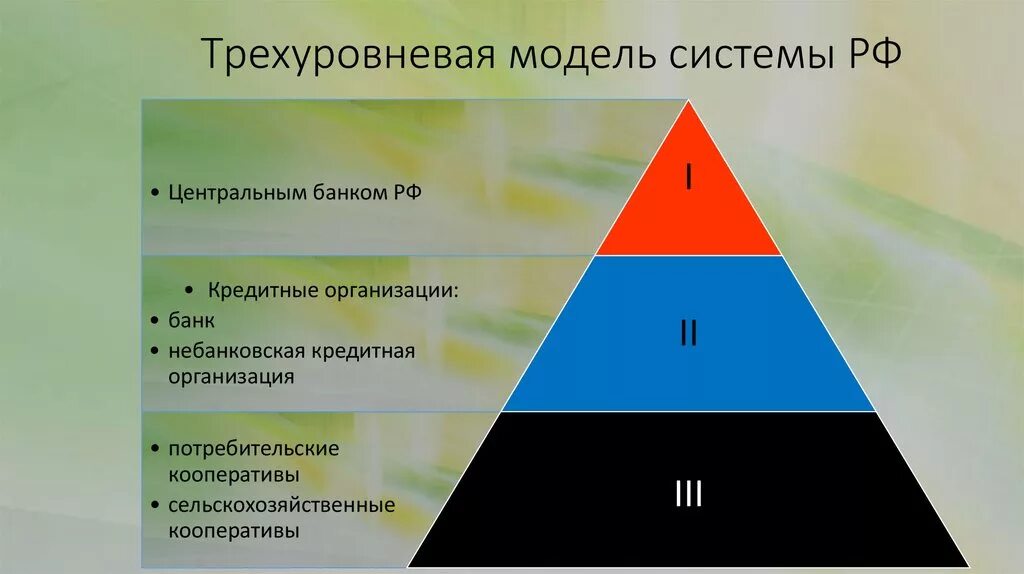 Трехуровневая модель системы РФ

• Центральным банком РФ

I

• Кредитные организации:
• банк
• небанковская кредитная организация

II

• потребительские кооперативы
• сельскохозяйственные кооперативы

III